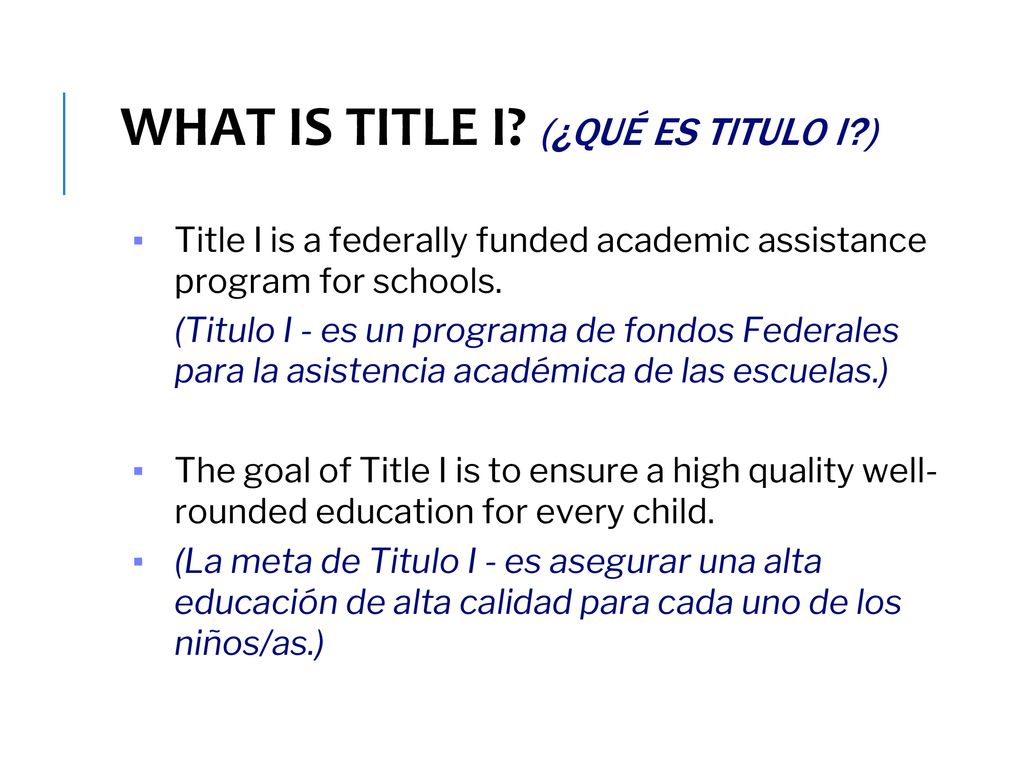 WHAT IS TITLE I? (¿QUÉ ES TITULO I?)

▪ Title I is a federally funded academic assistance program for schools.

(Titulo I - es un programa de fondos Federales para la asistencia académica de las escuelas.)

▪ The goal of Title I is to ensure a high quality well-rounded education for every child.

▪ (La meta de Titulo I - es asegurar una alta educación de alta calidad para cada uno de los niños/as.)